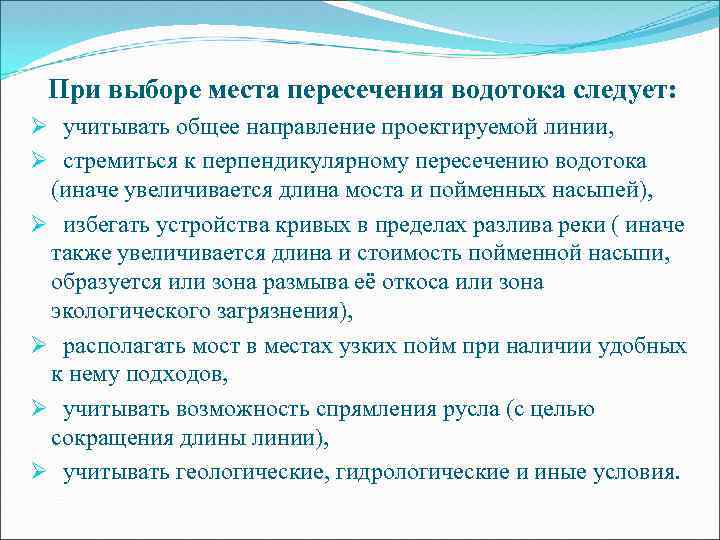 При выборе места пересечения водотока следует:

➢ учитывать общее направление проектируемой линии,

➢ стремиться к перпендикулярному пересечению водотока (иначе увеличивается длина моста и пойменных насыпей),

➢ избегать устройства кривых в пределах разлива реки ( иначе также увеличивается длина и стоимость пойменной насыпи, образуется или зона размыва её откоса или зона экологического загрязнения),

➢ располагать мост в местах узких пойм при наличии удобных к нему подходов,

➢ учитывать возможность спрямления русла (с целью сокращения длины линии),

➢ учитывать геологические, гидрологические и иные условия.